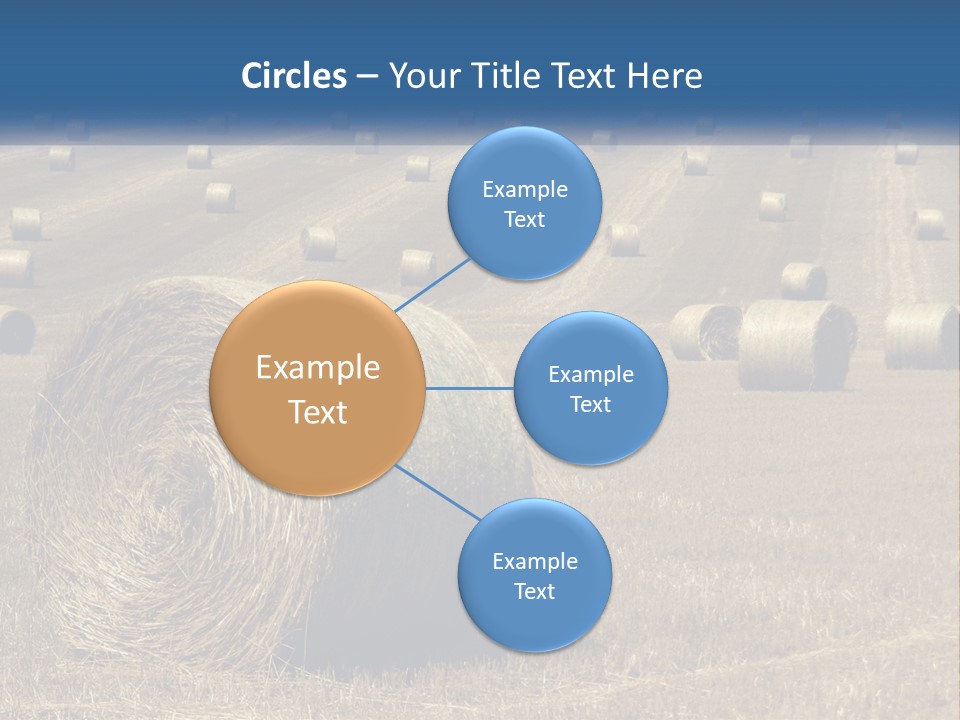 Circles – Your Title Text Here

Example Text

Example Text

Example Text

Example Text